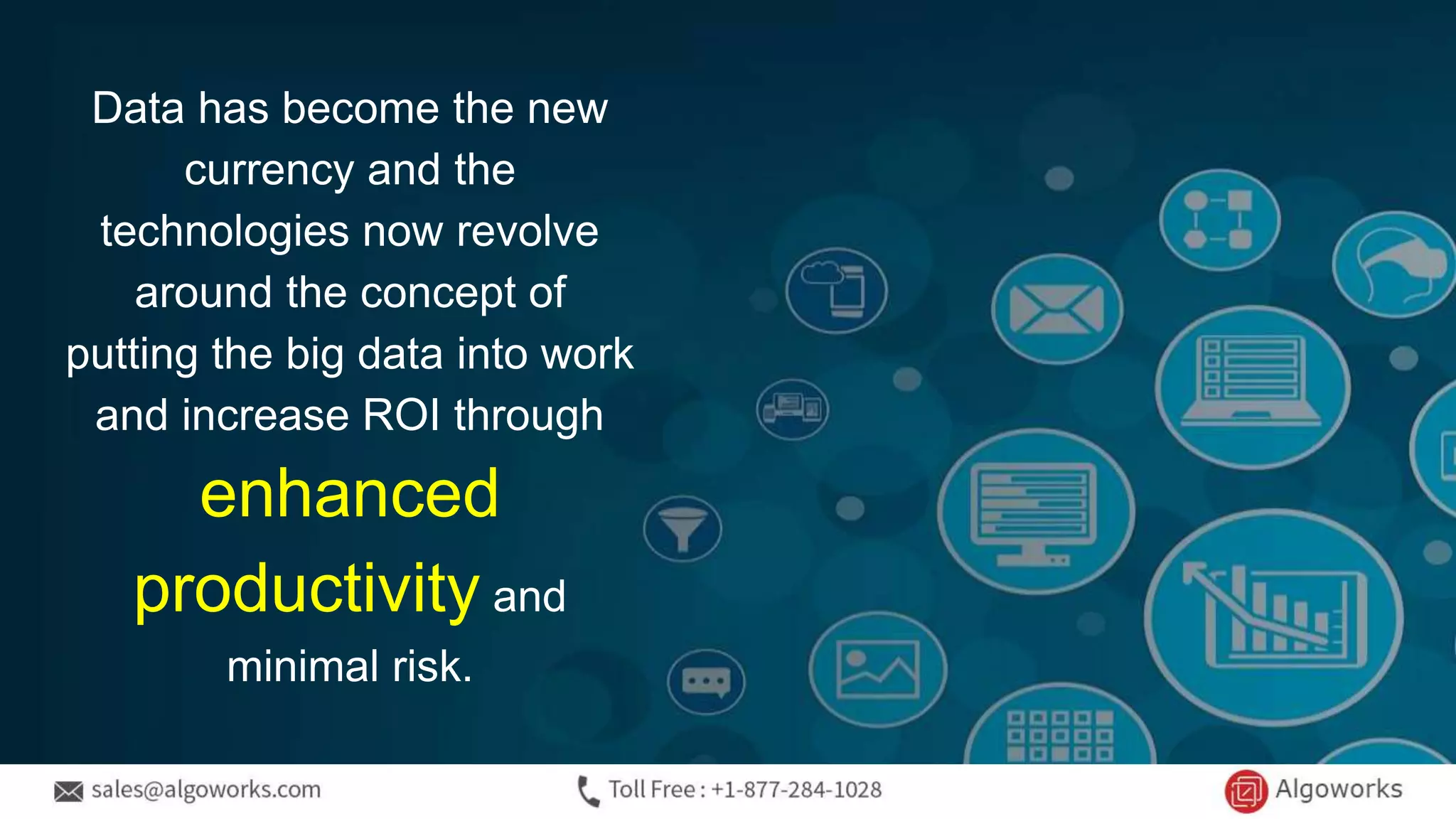 Data has become the new currency and the technologies now revolve around the concept of putting the big data into work and increase ROI through enhanced productivity and minimal risk.

sales@algoworks.com

Toll Free : +1-877-284-1028

Algoworks